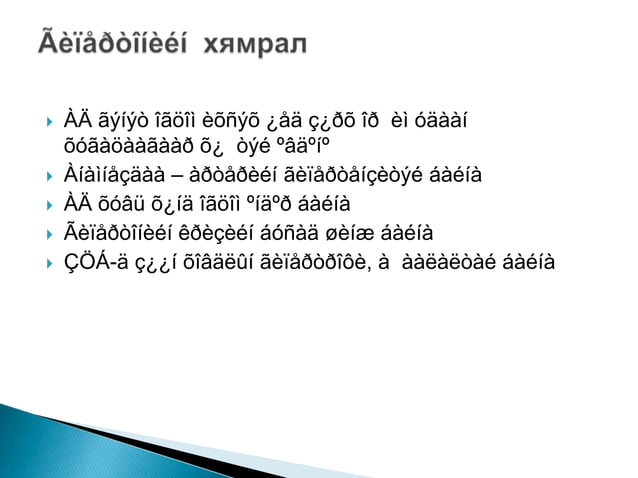 Ãèïåðòîíèéí хямрал

ÀÄ ãýíýò îãöîì èõñýõ ¿åä ç¿ðõ îð  èì óäààí õóãàöààãààð õ¿  òýé ºâäºíº

Àíàìíåçäàà – àðòåðèéí ãèïåðòåíçèòýé áàéíà

ÀÄ õóâü õ¿íä îãöîì ºíäºð áàéíà

Ãèïåðòîíèéí êðèçèéí áóñàä øèíæ áàéíà

ÇÖÁ-ä ç¿¿í õîâäëûí ãèïåðòðîôè, à  ààëàëòàé áàéíà